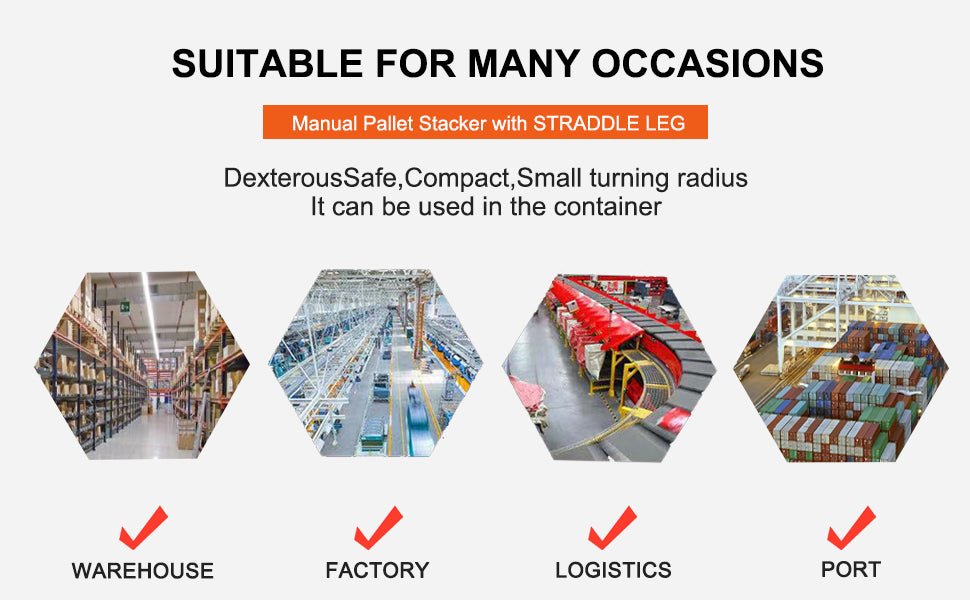 SUITABLE FOR MANY OCCASIONS

Manual Pallet Stacker with STRADDLE LEG

DexterousSafe,Compact,Small turning radius
It can be used in the container

WAREHOUSE

FACTORY

LOGISTICS

PORT